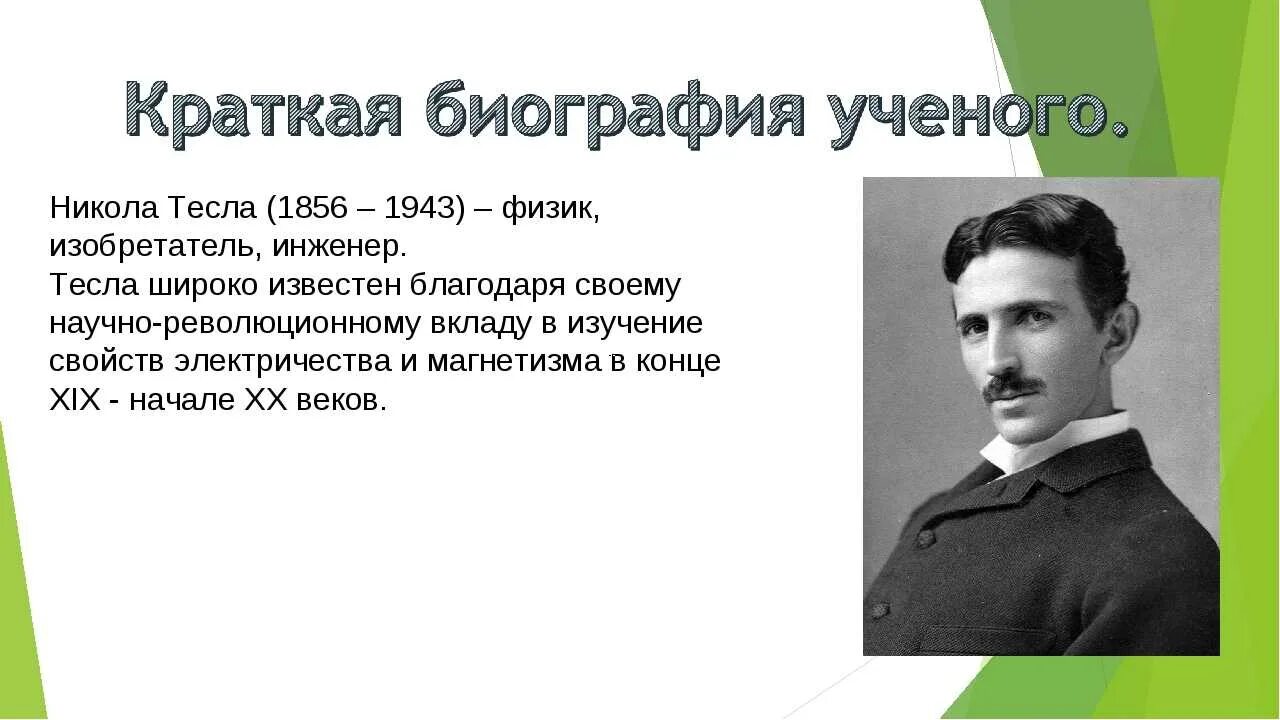 Краткая биография ученого.

Никола Тесла (1856 – 1943) – физик, изобретатель, инженер.
Тесла широко известен благодаря своему научно-революционному вкладу в изучение свойств электричества и магнетизма в конце XIX - начале XX веков.